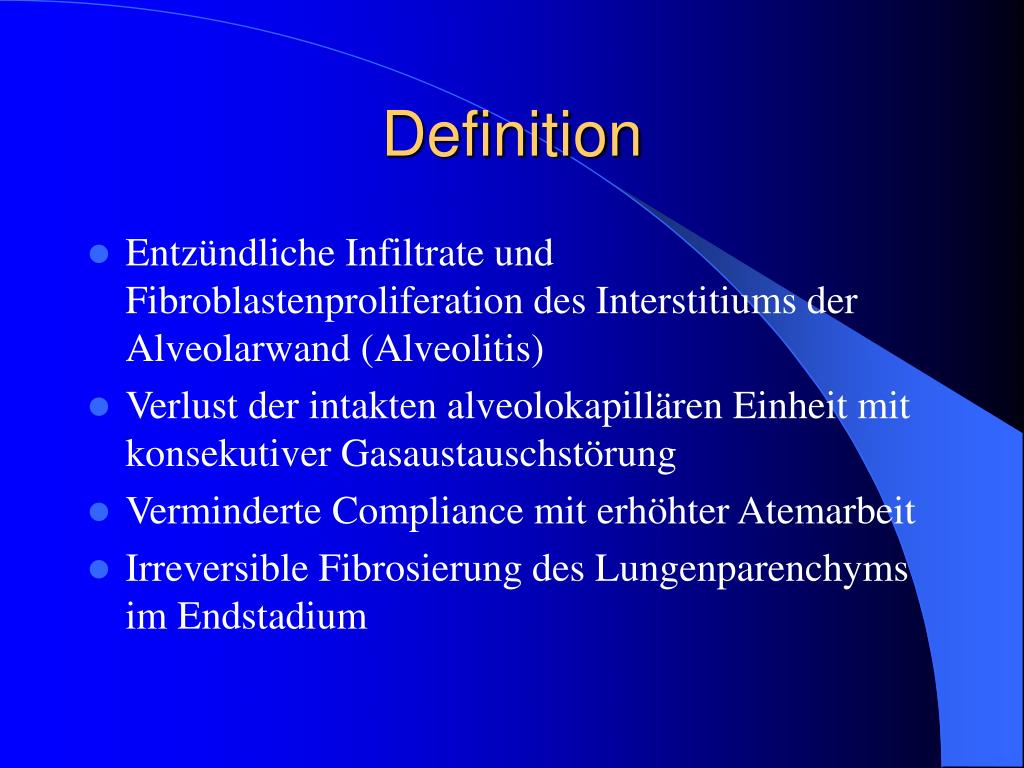 Definition

- Entzündliche Infiltrate und Fibroblastenproliferation des Interstitiums der Alveolarwand (Alveolitis)
- Verlust der intakten alveolokapillären Einheit mit konsekutiver Gasaustauschstörung
- Verminderte Compliance mit erhöhter Atemarbeit
- Irreversible Fibrosierung des Lungenparenchyms im Endstadium